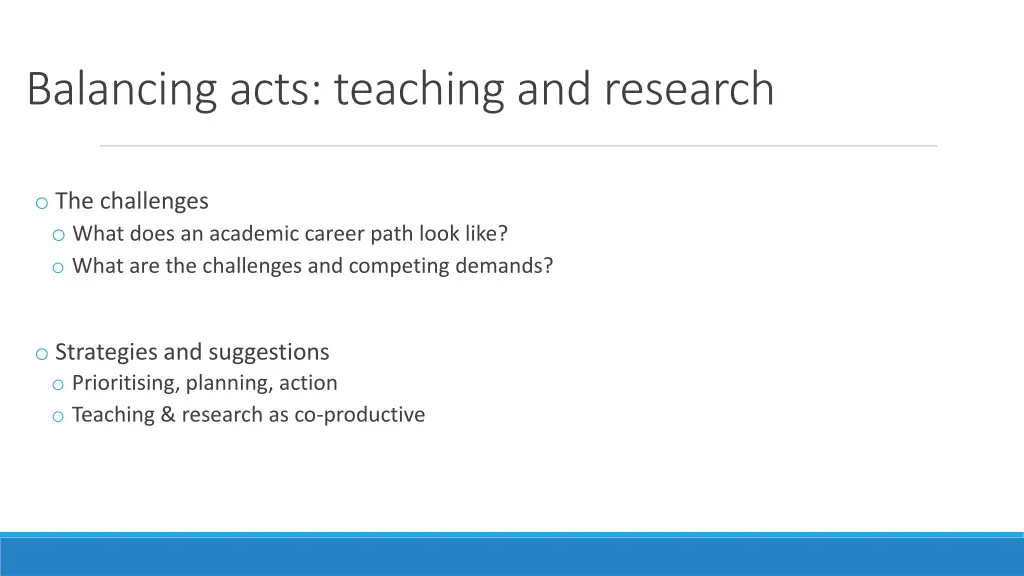 Balancing acts: teaching and research

o The challenges
o What does an academic career path look like?
o What are the challenges and competing demands?

o Strategies and suggestions
o Prioritising, planning, action
o Teaching & research as co-productive